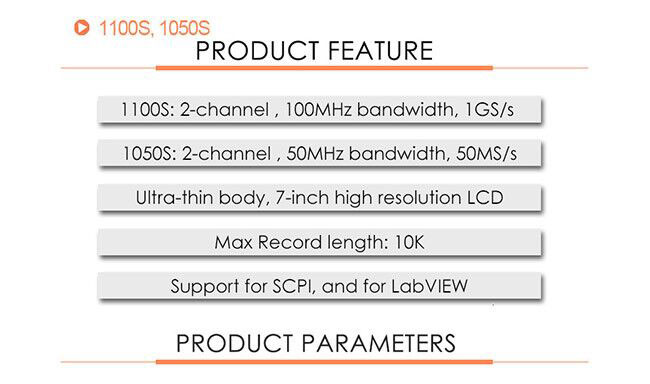 1100S, 1050S

PRODUCT FEATURE

1100S: 2-channel , 100MHz bandwidth, 1GS/s

1050S: 2-channel , 50MHz bandwidth, 50MS/s

Ultra-thin body, 7-inch high resolution LCD

Max Record length: 10K

Support for SCPI, and for LabVIEW

PRODUCT PARAMETERS